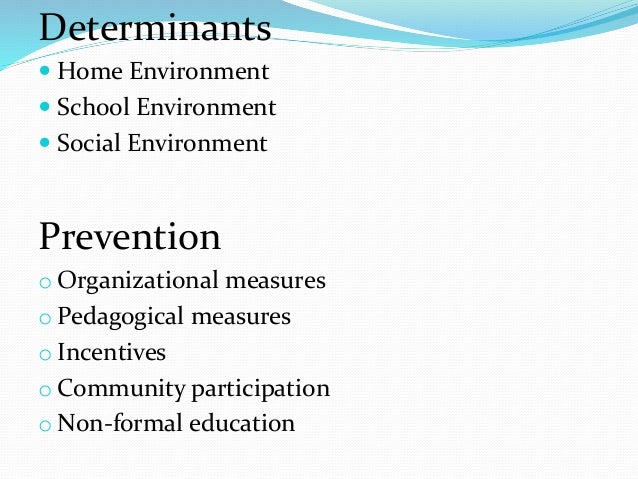 Determinants
- Home Environment
- School Environment
- Social Environment

Prevention
- Organizational measures
- Pedagogical measures
- Incentives
- Community participation
- Non-formal education